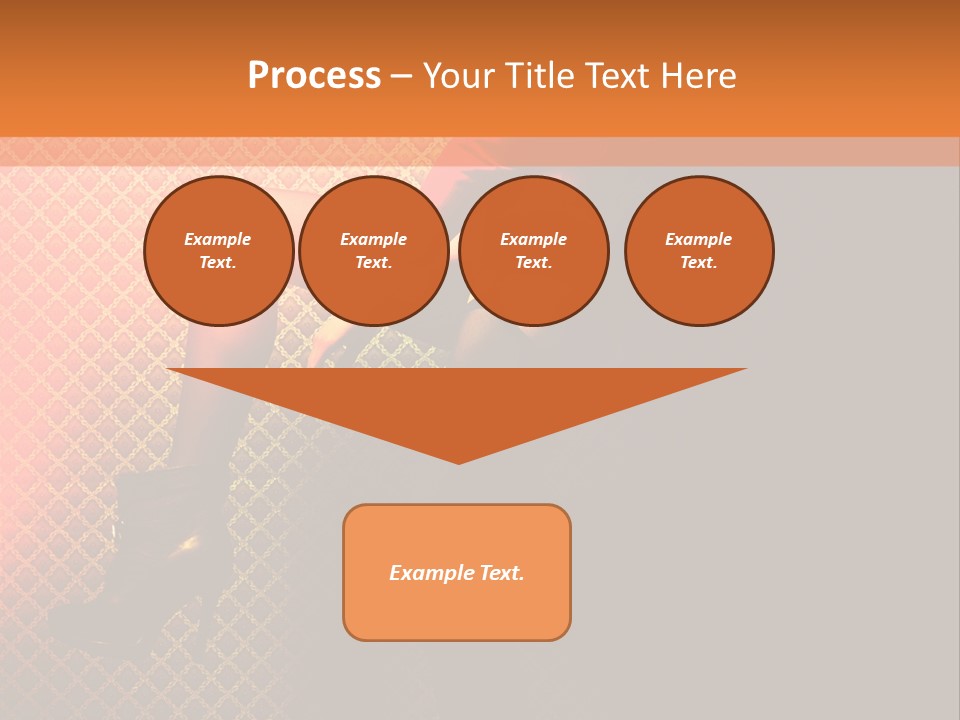 Process – Your Title Text Here

Example Text.

Example Text.

Example Text.

Example Text.

Example Text.